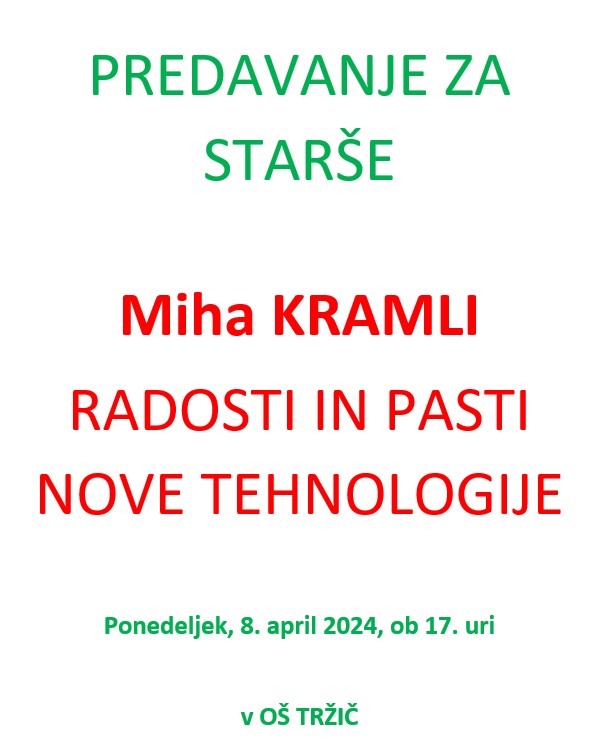 PREDAVANJE ZA STARŠE

Miha KRAMLI

RADOSTI IN PASTI NOVE TEHNOLOGIJE

Ponedeljek, 8. april 2024, ob 17. uri

v OŠ TRŽIČ